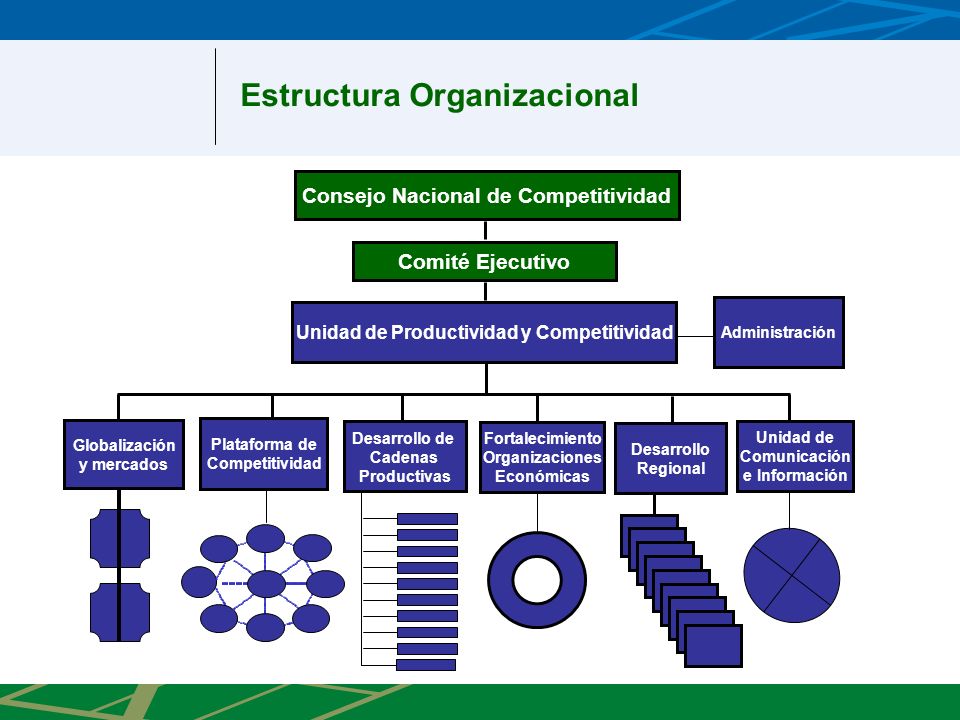 Estructura Organizacional

Consejo Nacional de Competitividad

Comité Ejecutivo

Unidad de Productividad y Competitividad

Administración

Globalización y mercados

Plataforma de Competitividad

Desarrollo de Cadenas Productivas

Fortalecimiento Organizaciones Económicas

Desarrollo Regional

Unidad de Comunicación e Información